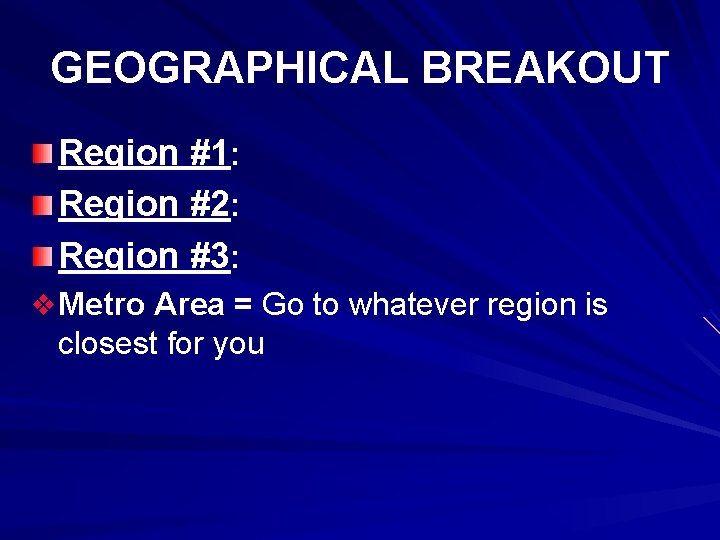 GEOGRAPHICAL BREAKOUT

Region #1:

Region #2:

Region #3:

Metro Area = Go to whatever region is closest for you